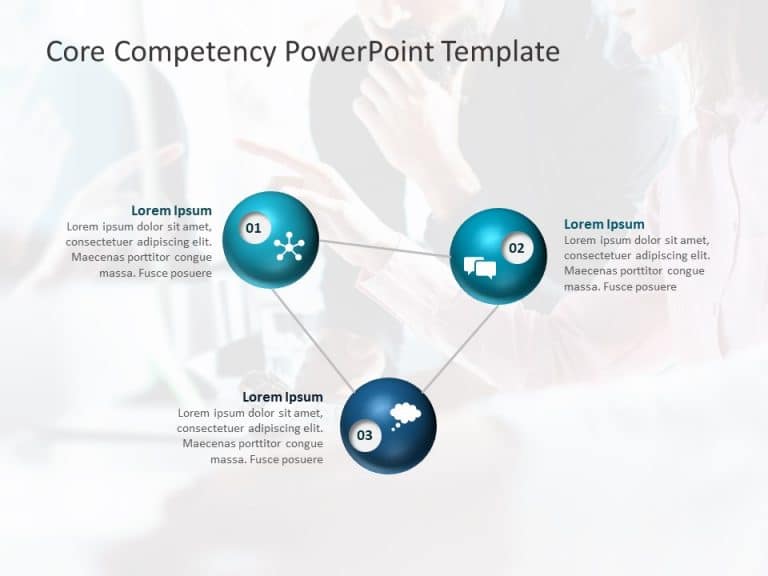 Core Competency PowerPoint Template

Lorem Ipsum
Lorem ipsum dolor sit amet, consectetuer adipiscing elit. Maecenas porttitor congue massa. Fusce posuere

01

02

Lorem Ipsum
Lorem ipsum dolor sit amet, consectetuer adipiscing elit. Maecenas porttitor congue massa. Fusce posuere

Lorem Ipsum
Lorem ipsum dolor sit amet, consectetuer adipiscing elit. Maecenas porttitor congue massa. Fusce posuere

03